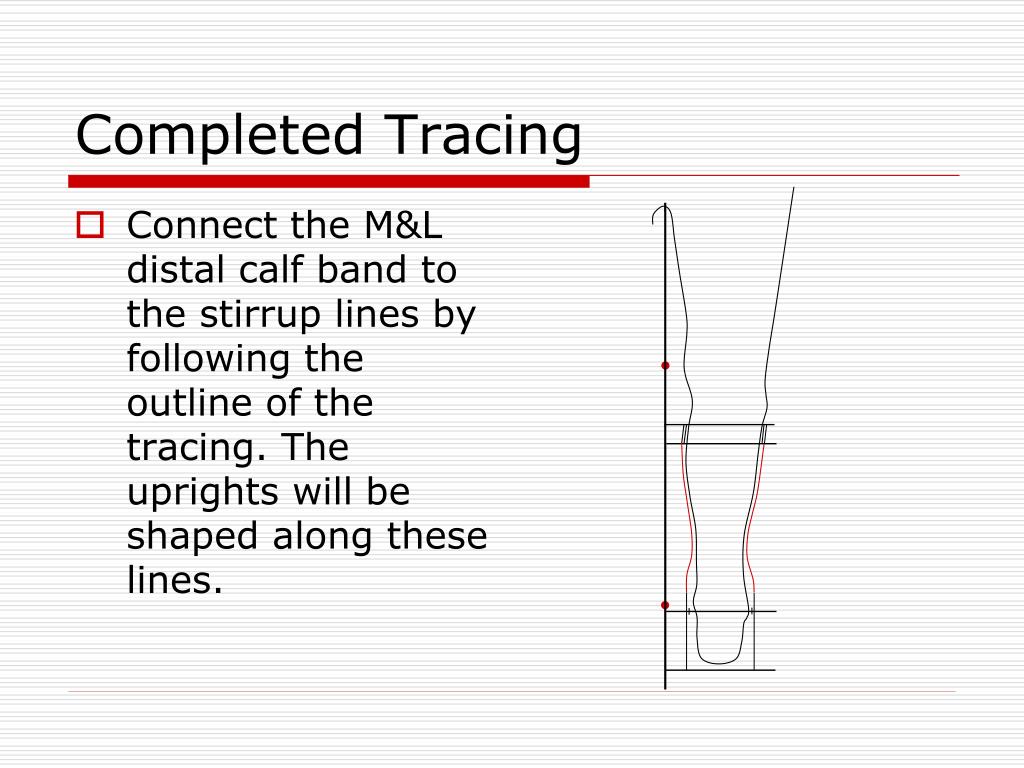 Completed Tracing

Connect the M&L distal calf band to the stirrup lines by following the outline of the tracing. The uprights will be shaped along these lines.